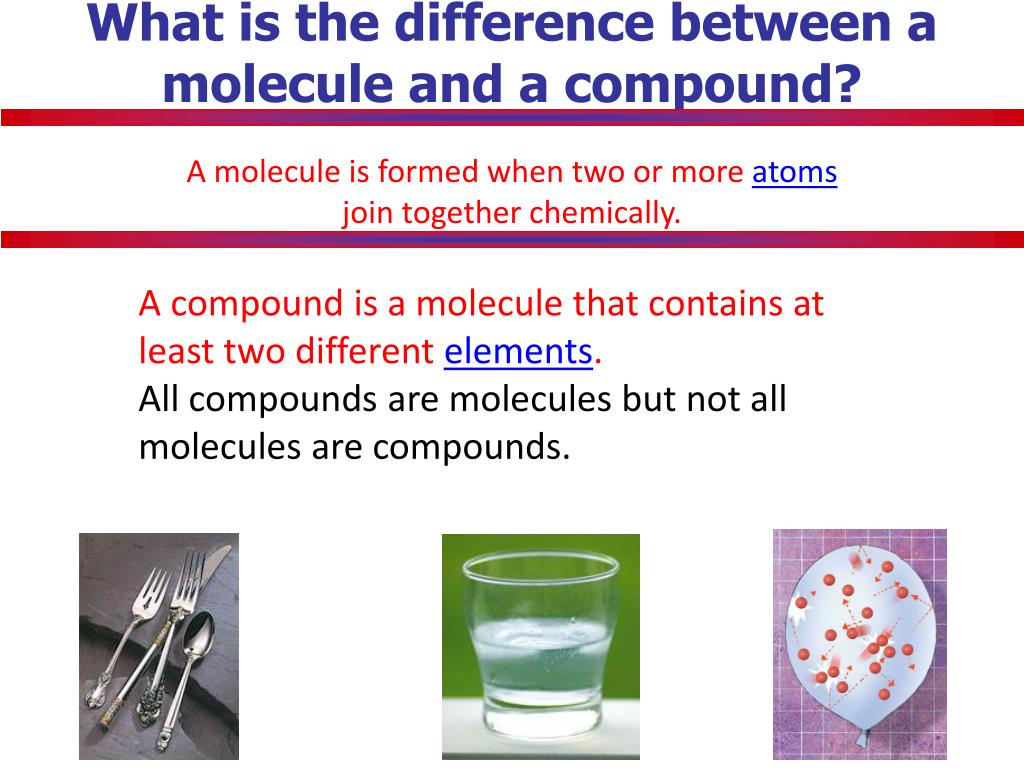 What is the difference between a molecule and a compound?

A molecule is formed when two or more atoms join together chemically.

A compound is a molecule that contains at least two different elements.
All compounds are molecules but not all molecules are compounds.